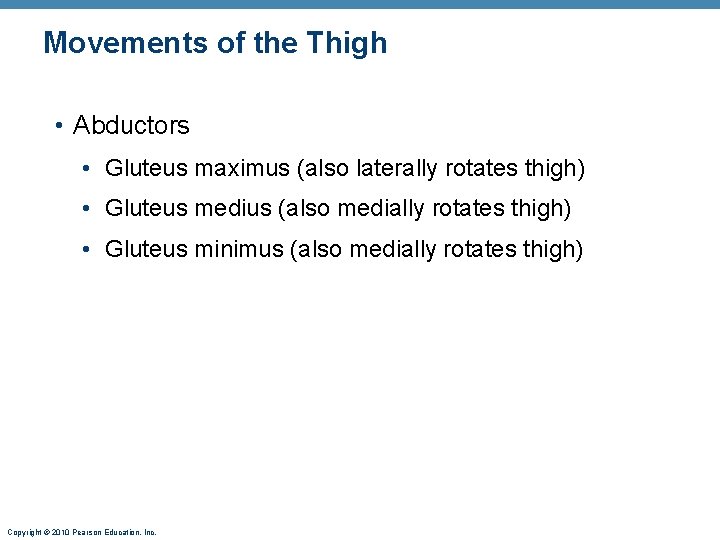 Movements of the Thigh

• Abductors

• Gluteus maximus (also laterally rotates thigh)

• Gluteus medius (also medially rotates thigh)

• Gluteus minimus (also medially rotates thigh)

Copyright © 2010 Pearson Education, Inc.